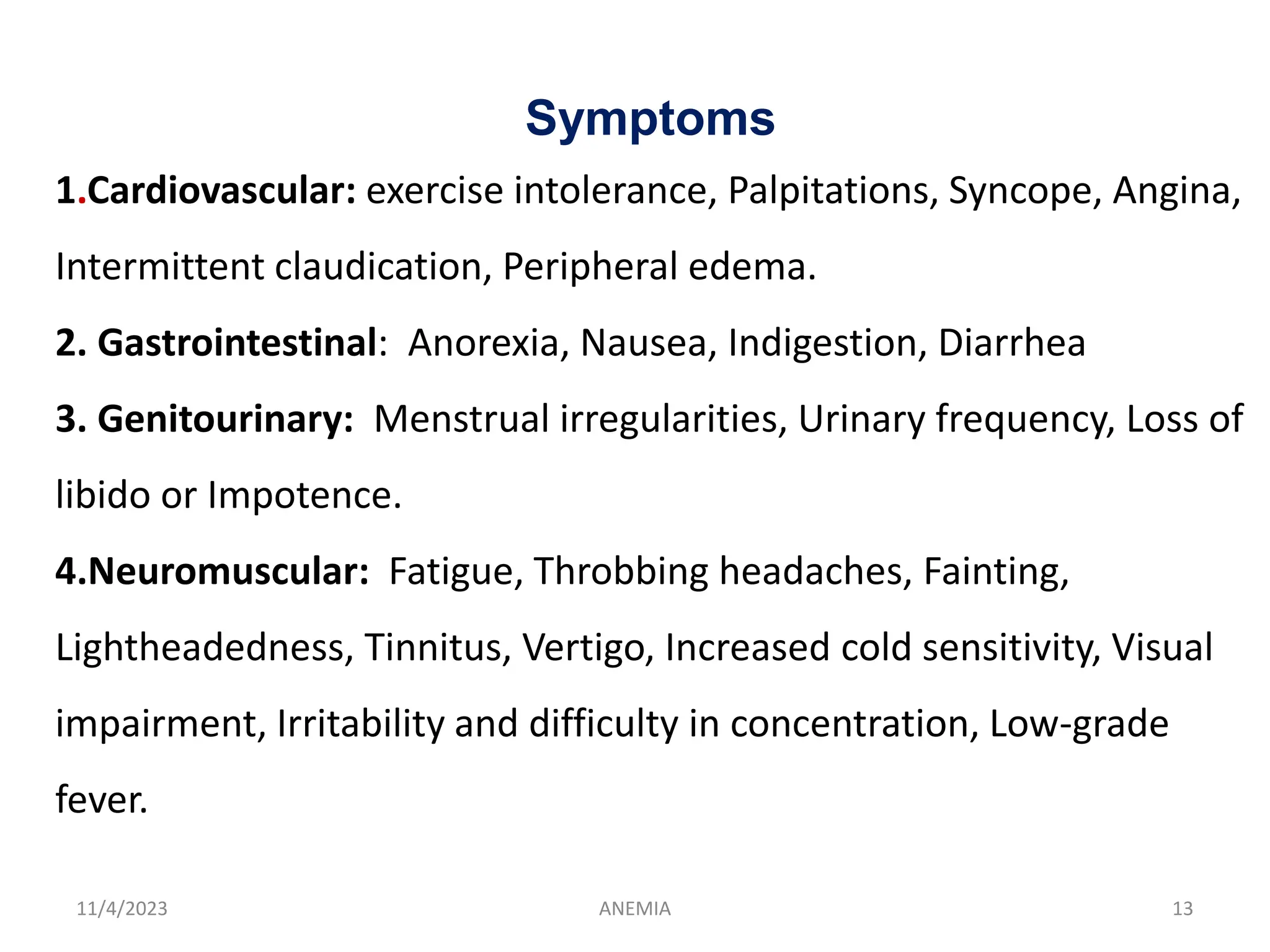 Symptoms

1.Cardiovascular: exercise intolerance, Palpitations, Syncope, Angina, Intermittent claudication, Peripheral edema.

2. Gastrointestinal: Anorexia, Nausea, Indigestion, Diarrhea

3. Genitourinary: Menstrual irregularities, Urinary frequency, Loss of libido or Impotence.

4.Neuromuscular: Fatigue, Throbbing headaches, Fainting, Lightheadedness, Tinnitus, Vertigo, Increased cold sensitivity, Visual impairment, Irritability and difficulty in concentration, Low-grade fever.

11/4/2023 ANEMIA 13